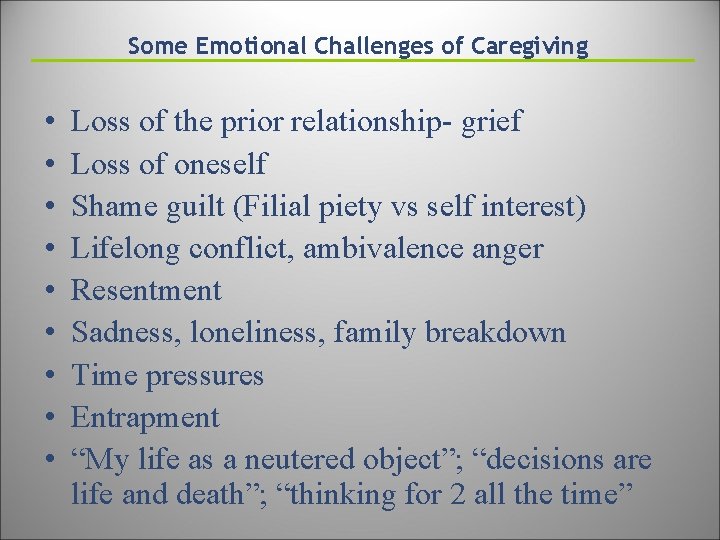 Some Emotional Challenges of Caregiving

• Loss of the prior relationship- grief
• Loss of oneself
• Shame guilt (Filial piety vs self interest)
• Lifelong conflict, ambivalence anger
• Resentment
• Sadness, loneliness, family breakdown
• Time pressures
• Entrapment
• "My life as a neutered object"; "decisions are life and death"; "thinking for 2 all the time"